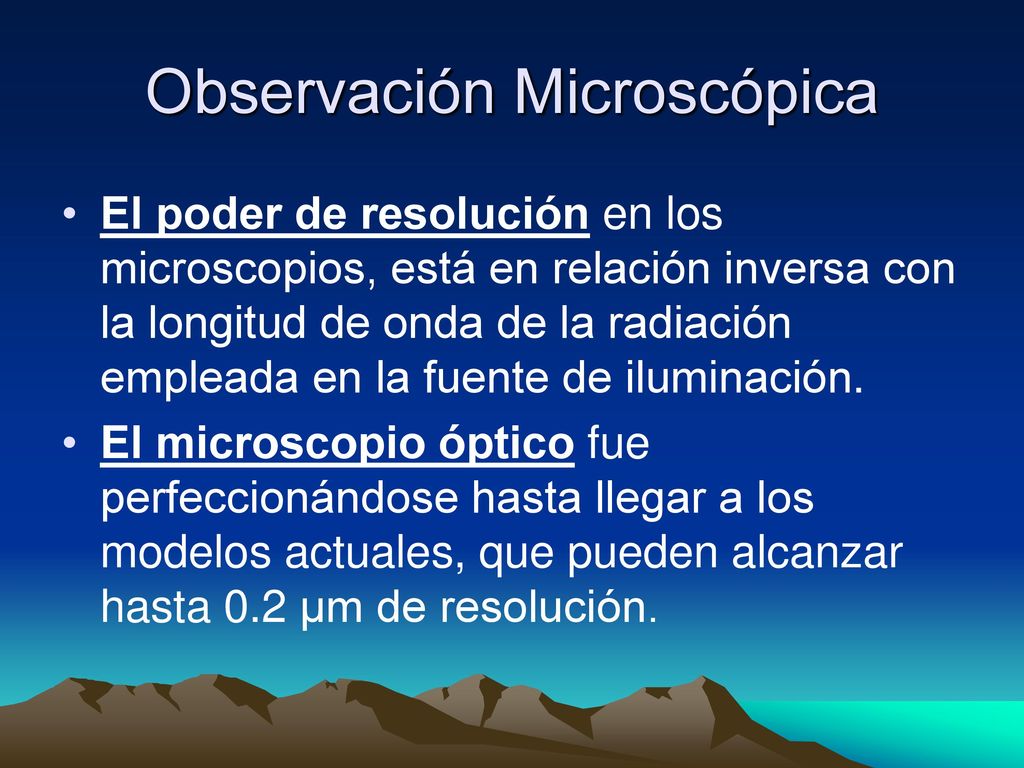 Observación Microscópica

• El poder de resolución en los microscopios, está en relación inversa con la longitud de onda de la radiación empleada en la fuente de iluminación.

• El microscopio óptico fue perfeccionándose hasta llegar a los modelos actuales, que pueden alcanzar hasta 0.2 μm de resolución.